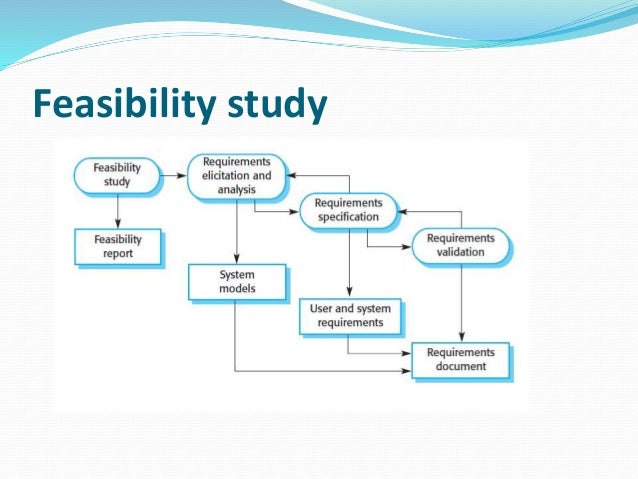 Feasibility study

Feasibility study

Requirements elicitation and analysis

Requirements specification

Requirements validation

Feasibility report

System models

User and system requirements

Requirements document